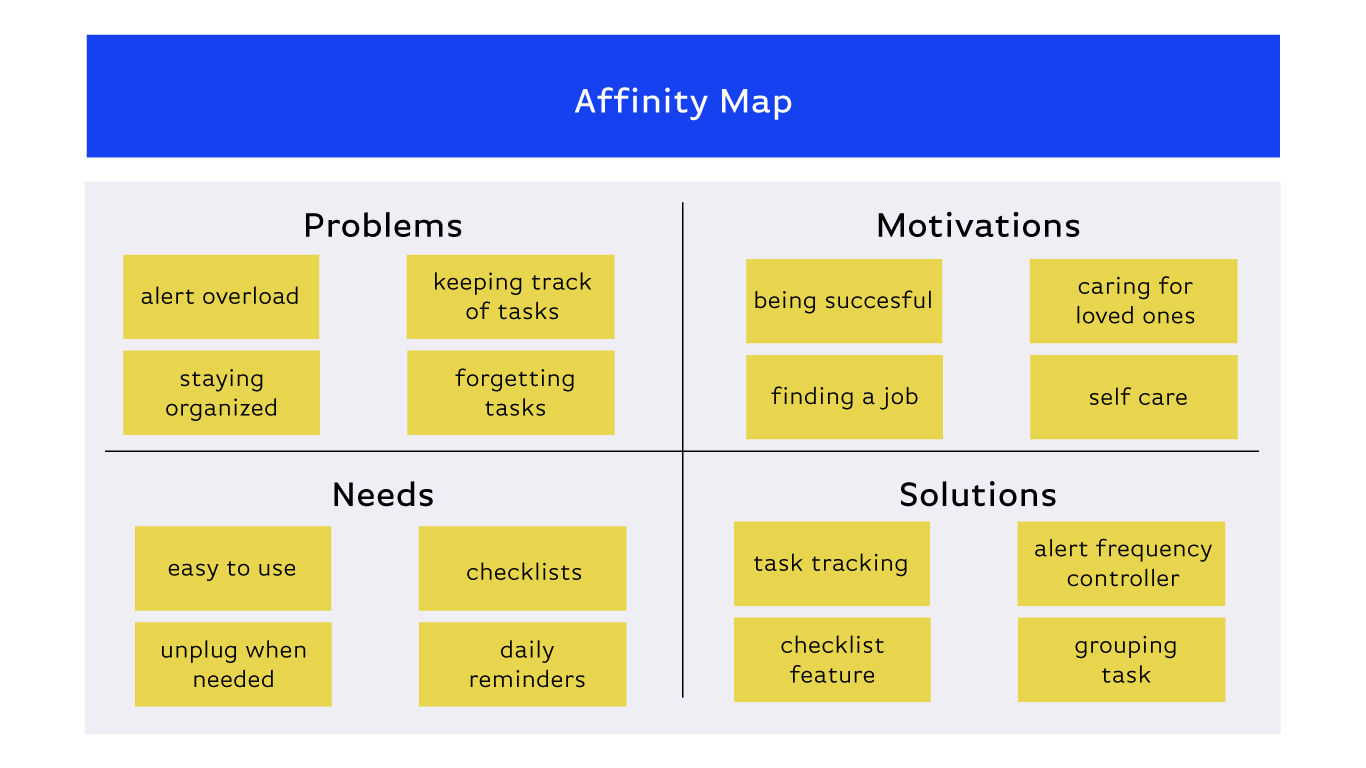 Affinity Map

Problems

alert overload

keeping track of tasks

staying organized

forgetting tasks

Motivations

being succesful

caring for loved ones

finding a job

self care

Needs

easy to use

checklists

unplug when needed

daily reminders

Solutions

task tracking

alert frequency controller

checklist feature

grouping task